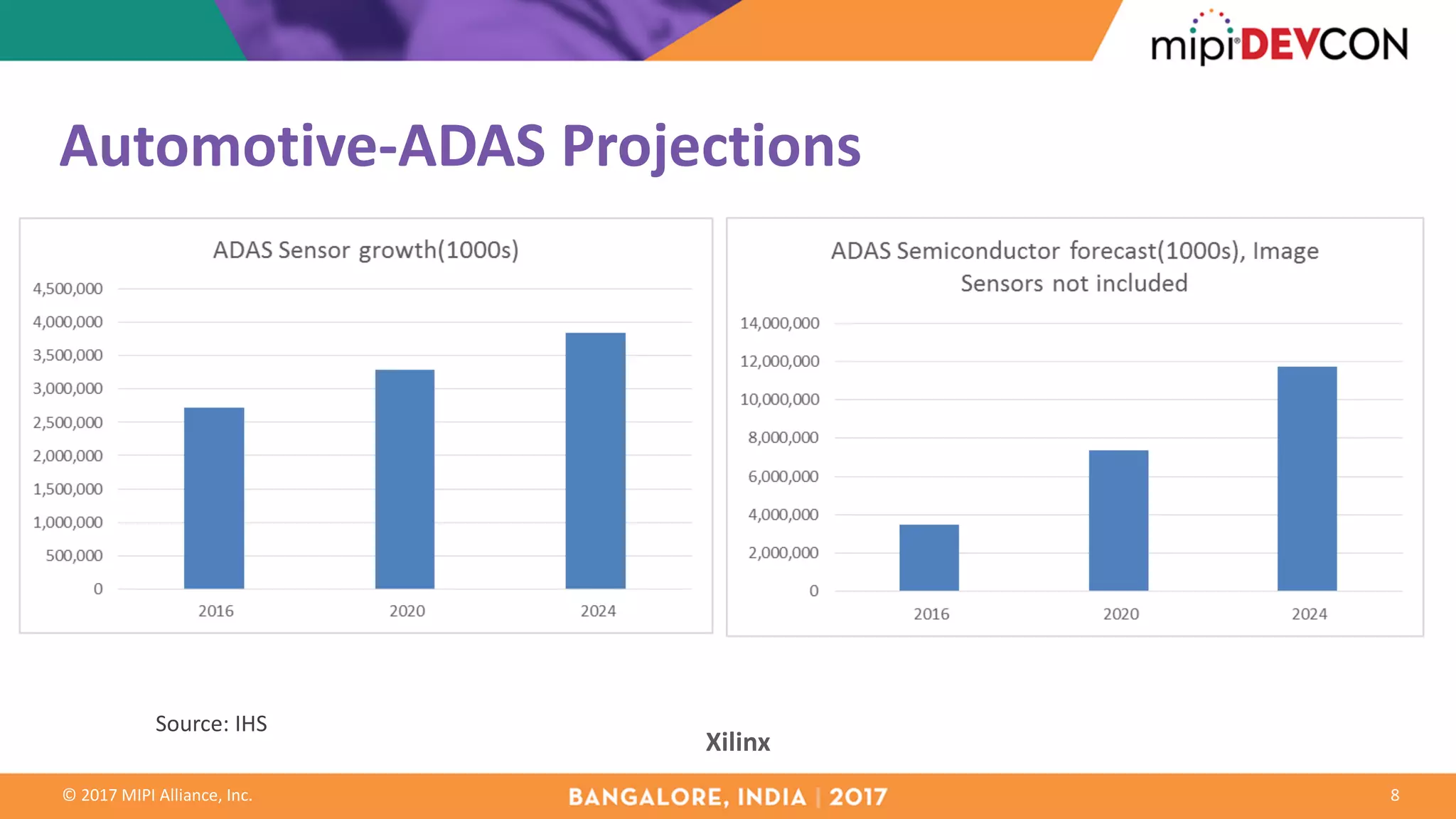 mipi DEVCON

Automotive-ADAS Projections

ADAS Sensor growth(1000s)

4,500,000
4,000,000
3,500,000
3,000,000
2,500,000
2,000,000
1,500,000
1,000,000
500,000
0

2016 2020 2024

ADAS Semiconductor forecast(1000s), Image Sensors not included

14,000,000
12,000,000
10,000,000
8,000,000
6,000,000
4,000,000
2,000,000
0

2016 2020 2024

Source: IHS

Xilinx

© 2017 MIPI Alliance, Inc.

BANGALORE, INDIA | 2017

8